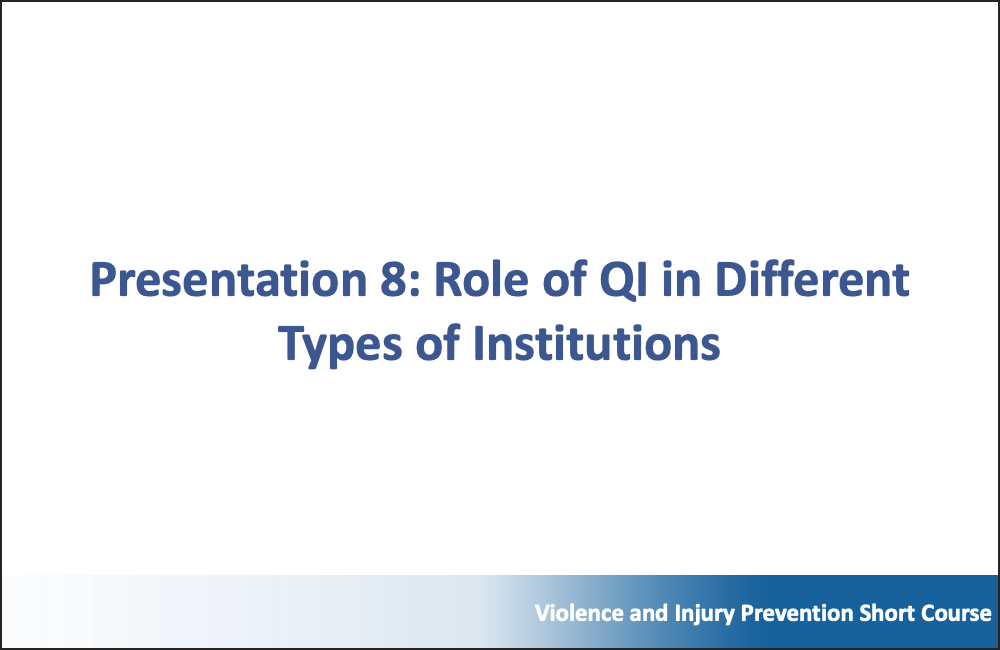 Presentation 8: Role of QI in Different Types of Institutions

Violence and Injury Prevention Short Course